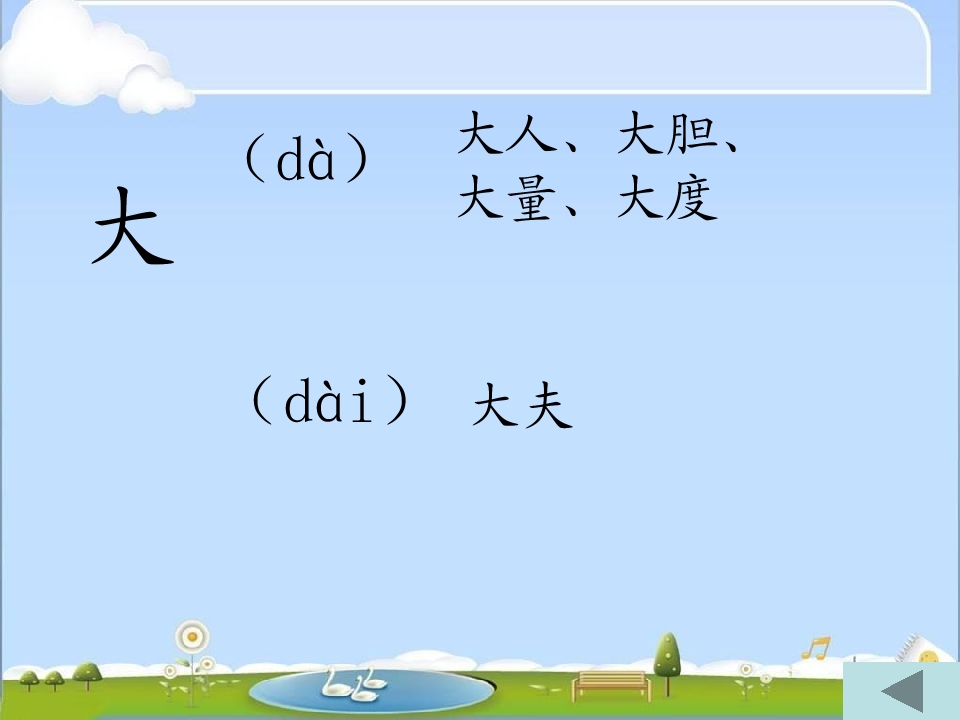 大

（dà） 大人、大胆、大量、大度

（dài） 大夫